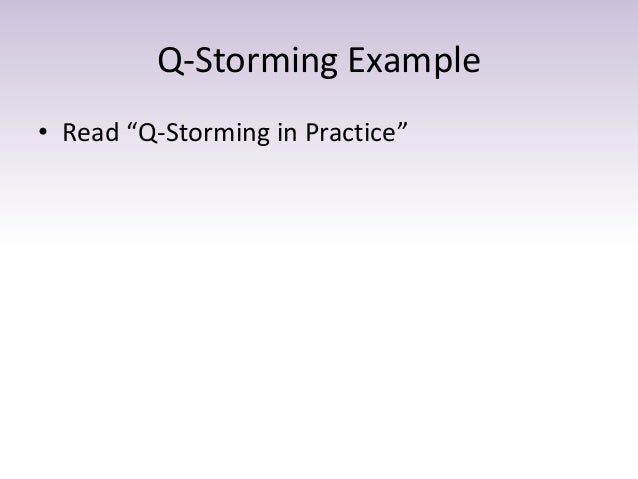 Q-Storming Example

• Read “Q-Storming in Practice”